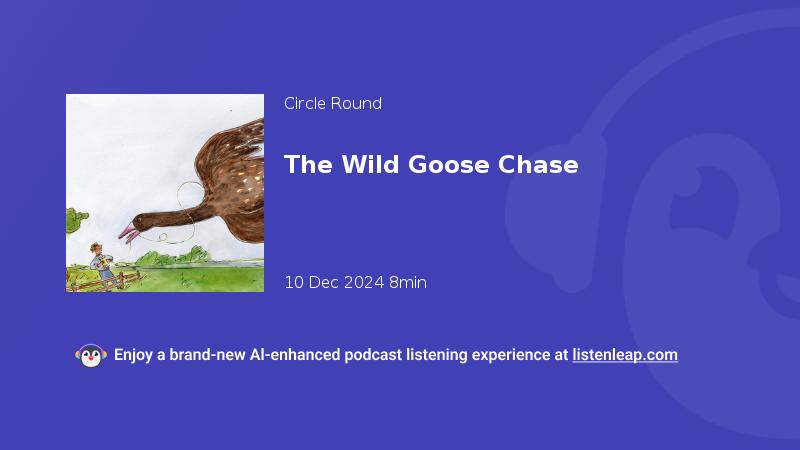 Circle Round

The Wild Goose Chase

10 Dec 2024 8min

Enjoy a brand-new AI-enhanced podcast listening experience at listenleap.com